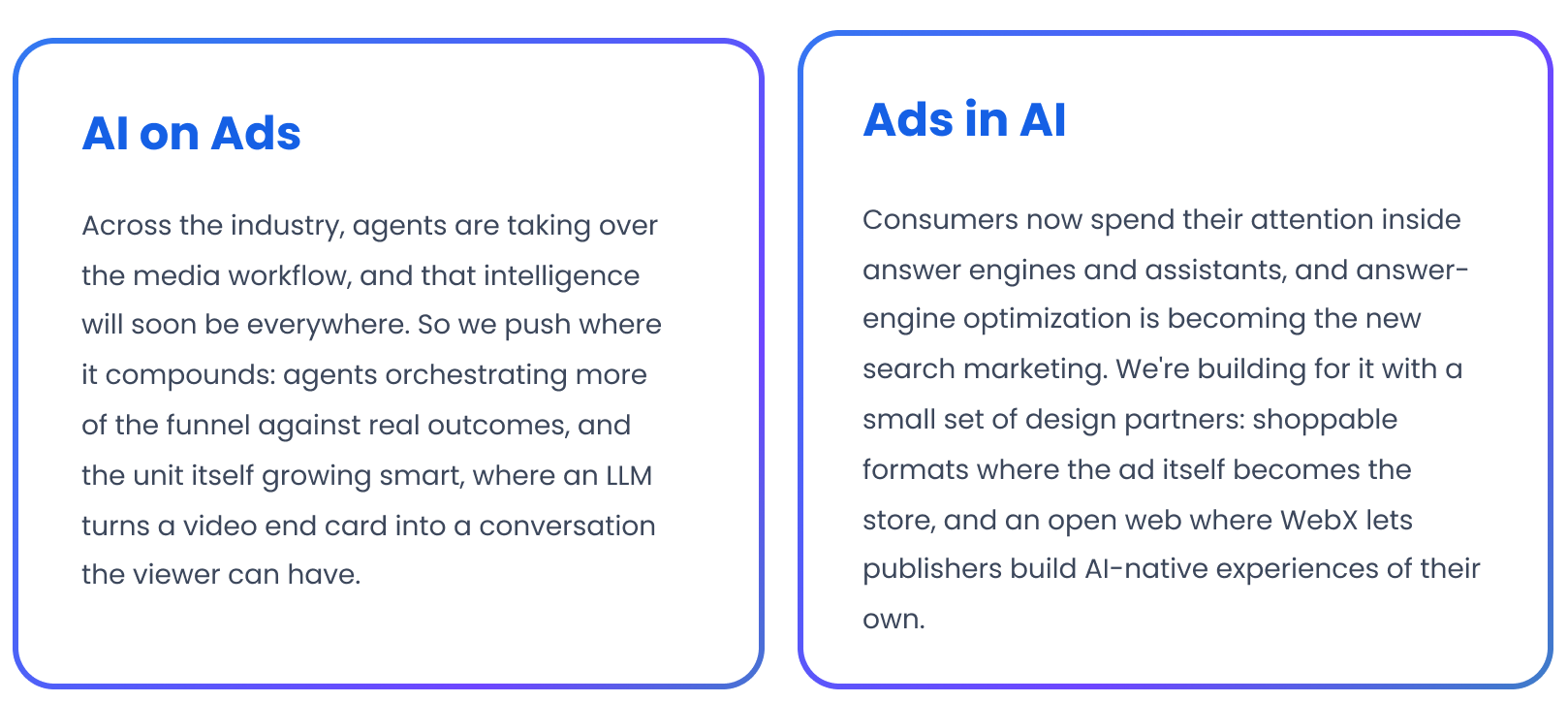 AI on Ads

Across the industry, agents are taking over the media workflow, and that intelligence will soon be everywhere. So we push where it compounds: agents orchestrating more of the funnel against real outcomes, and the unit itself growing smart, where an LLM turns a video end card into a conversation the viewer can have.

Ads in AI

Consumers now spend their attention inside answer engines and assistants, and answer-engine optimization is becoming the new search marketing. We're building for it with a small set of design partners: shoppable formats where the ad itself becomes the store, and an open web where WebX lets publishers build AI-native experiences of their own.